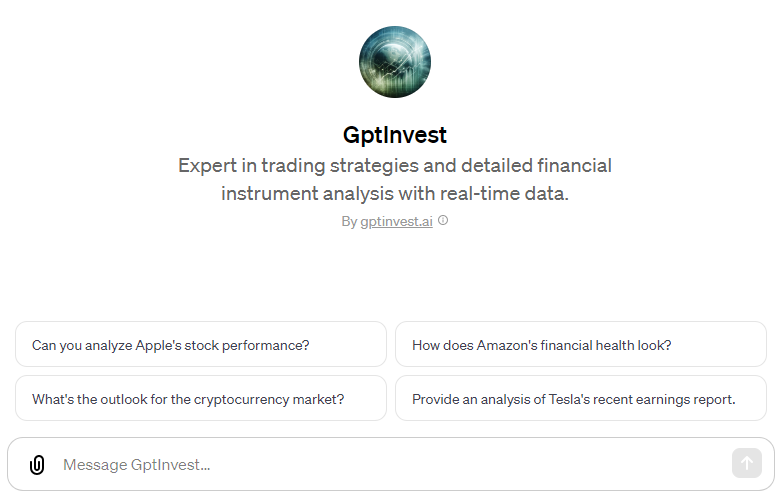 GptInvest

Expert in trading strategies and detailed financial instrument analysis with real-time data.

By gptinvest.ai

Can you analyze Apple's stock performance?

How does Amazon's financial health look?

What's the outlook for the cryptocurrency market?

Provide an analysis of Tesla's recent earnings report.

Message GptInvest...